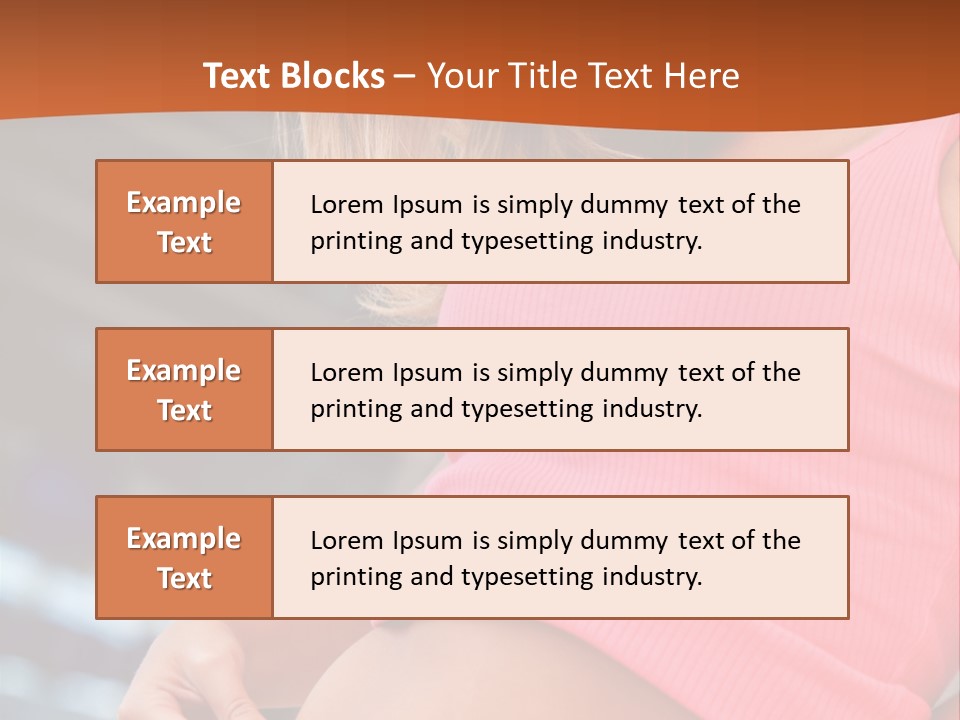 Text Blocks – Your Title Text Here

Example Text

Lorem Ipsum is simply dummy text of the printing and typesetting industry.

Example Text

Lorem Ipsum is simply dummy text of the printing and typesetting industry.

Example Text

Lorem Ipsum is simply dummy text of the printing and typesetting industry.